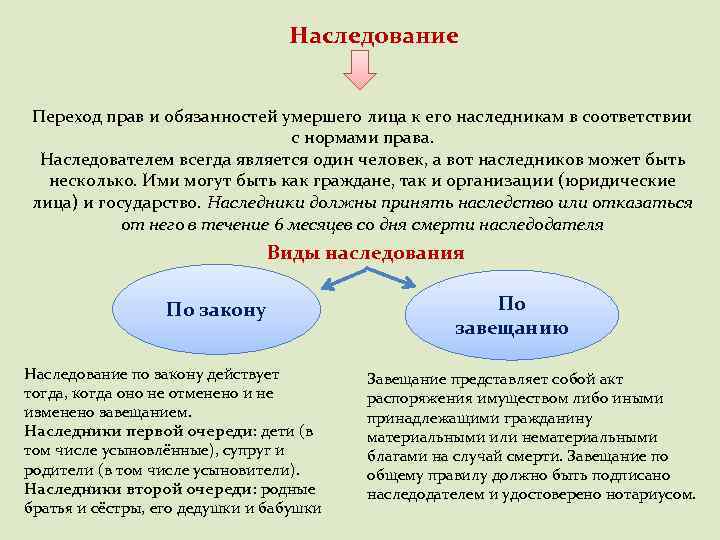 Наследование

Переход прав и обязанностей умершего лица к его наследникам в соответствии с нормами права.
Наследователем всегда является один человек, а вот наследников может быть несколько. Ими могут быть как граждане, так и организации (юридические лица) и государство. Наследники должны принять наследство или отказаться от него в течение 6 месяцев со дня смерти наследодателя

Виды наследования

По закону

По завещанию

Наследование по закону действует тогда, когда оно не отменено и не изменено завещанием.
Наследники первой очереди: дети (в том числе усыновлённые), супруг и родители (в том числе усыновители).
Наследники второй очереди: родные братья и сёстры, его дедушки и бабушки

Завещание представляет собой акт распоряжения имуществом либо иными принадлежащими гражданину материальными или нематериальными благами на случай смерти. Завещание по общему правилу должно быть подписано наследодателем и удостоверено нотариусом.